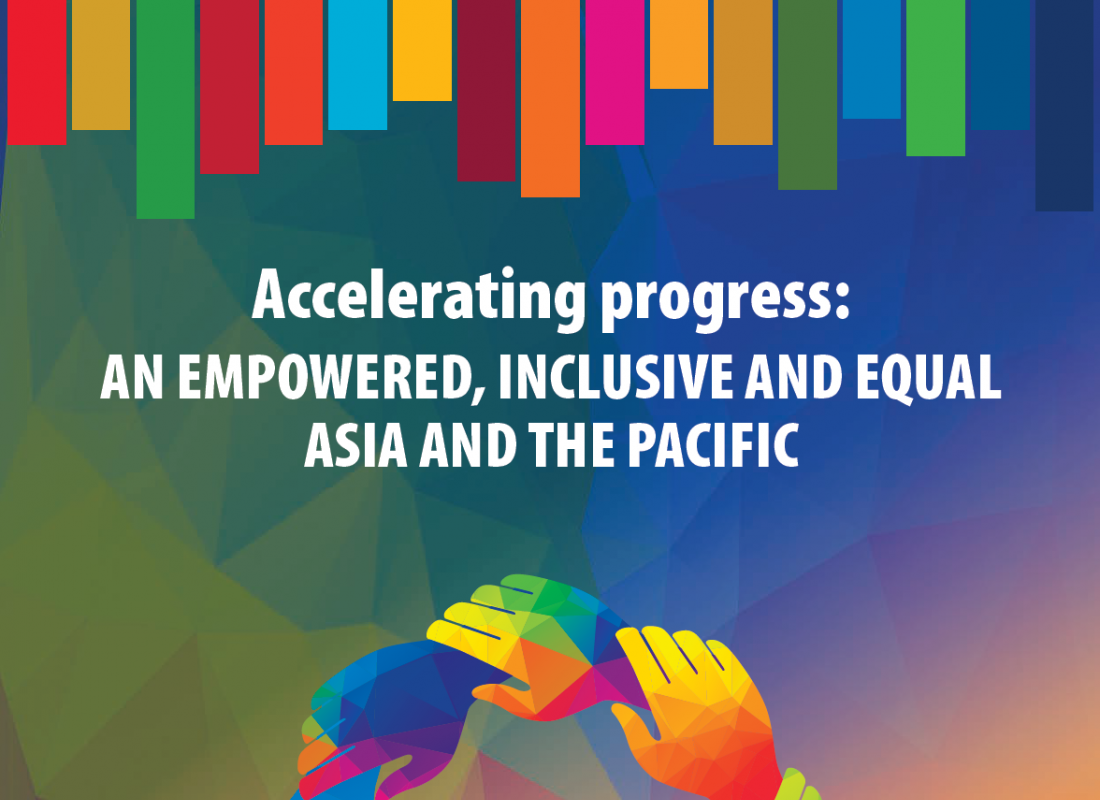 Accelerating progress:
AN EMPOWERED, INCLUSIVE AND EQUAL ASIA AND THE PACIFIC